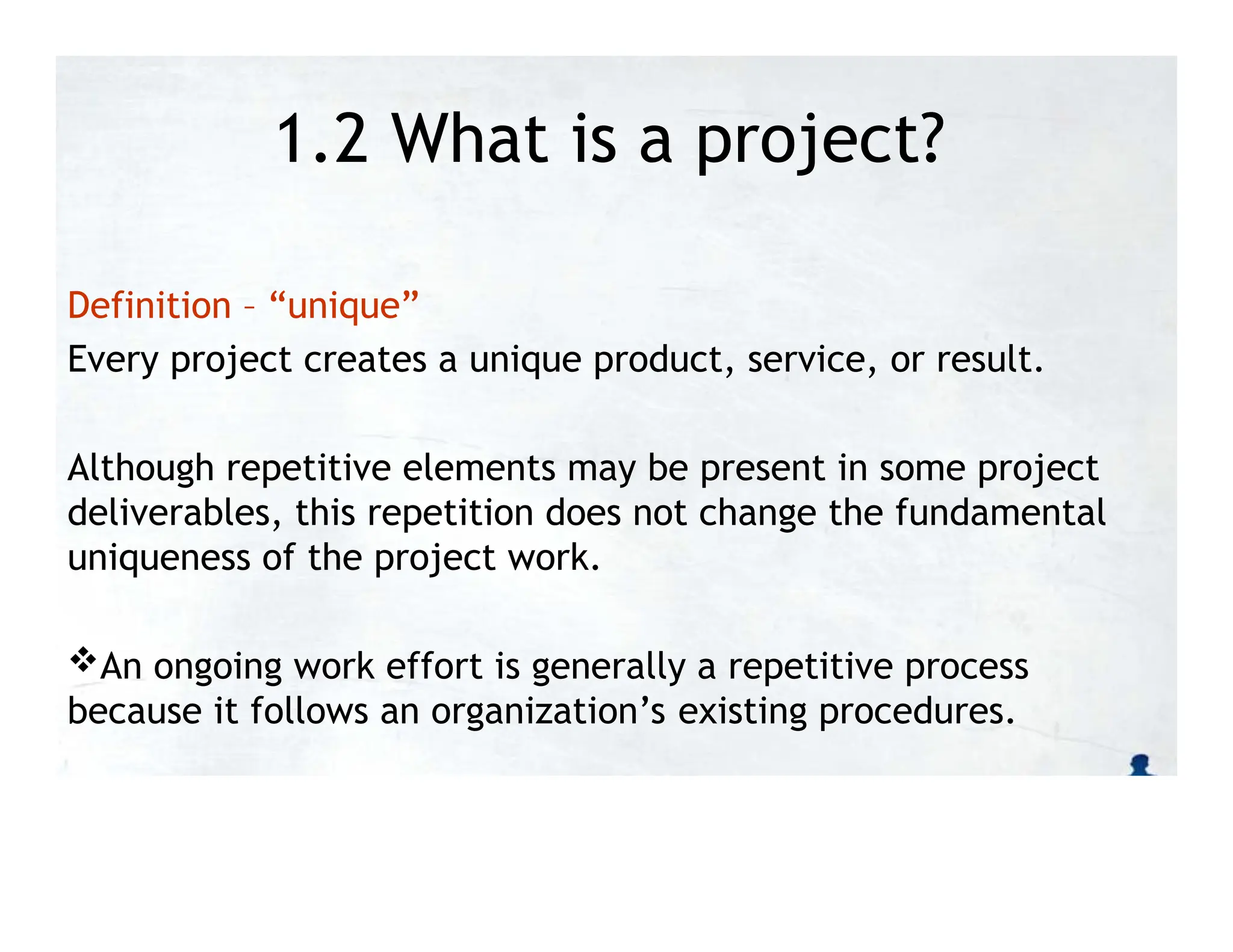 1.2 What is a project?

Definition – “unique”

Every project creates a unique product, service, or result.

Although repetitive elements may be present in some project deliverables, this repetition does not change the fundamental uniqueness of the project work.

❖An ongoing work effort is generally a repetitive process because it follows an organization’s existing procedures.